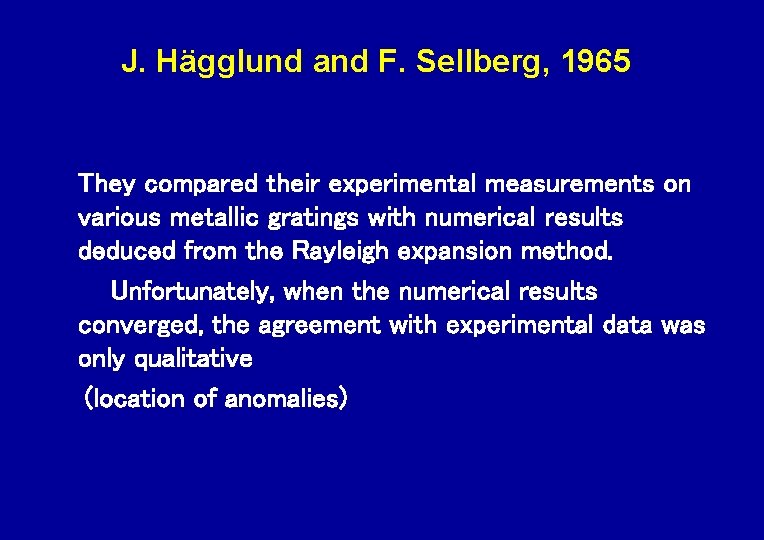 J. Hägglund and F. Sellberg, 1965

They compared their experimental measurements on various metallic gratings with numerical results deduced from the Rayleigh expansion method.

Unfortunately, when the numerical results converged, the agreement with experimental data was only qualitative

(location of anomalies)